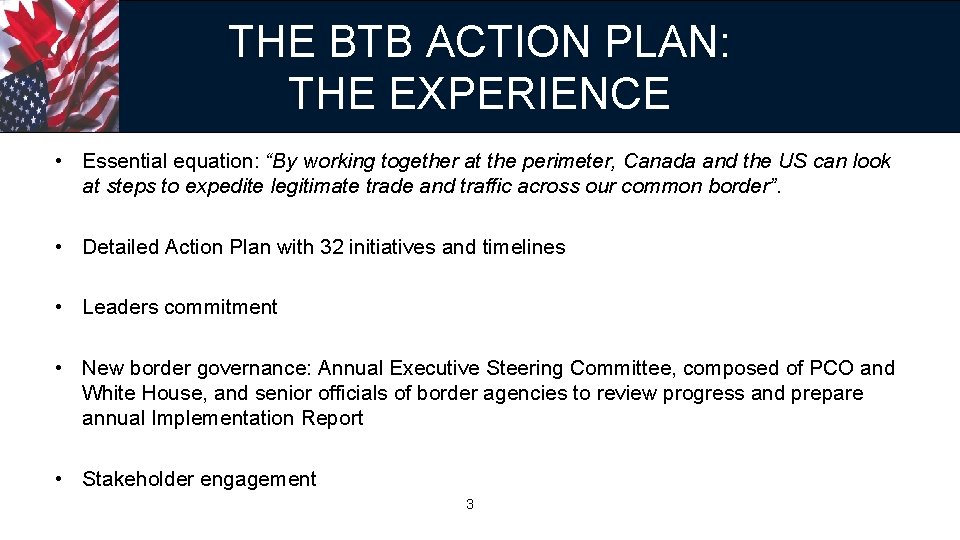 THE BTB ACTION PLAN:
THE EXPERIENCE

• Essential equation: “By working together at the perimeter, Canada and the US can look at steps to expedite legitimate trade and traffic across our common border”.

• Detailed Action Plan with 32 initiatives and timelines

• Leaders commitment

• New border governance: Annual Executive Steering Committee, composed of PCO and White House, and senior officials of border agencies to review progress and prepare annual Implementation Report

• Stakeholder engagement

3